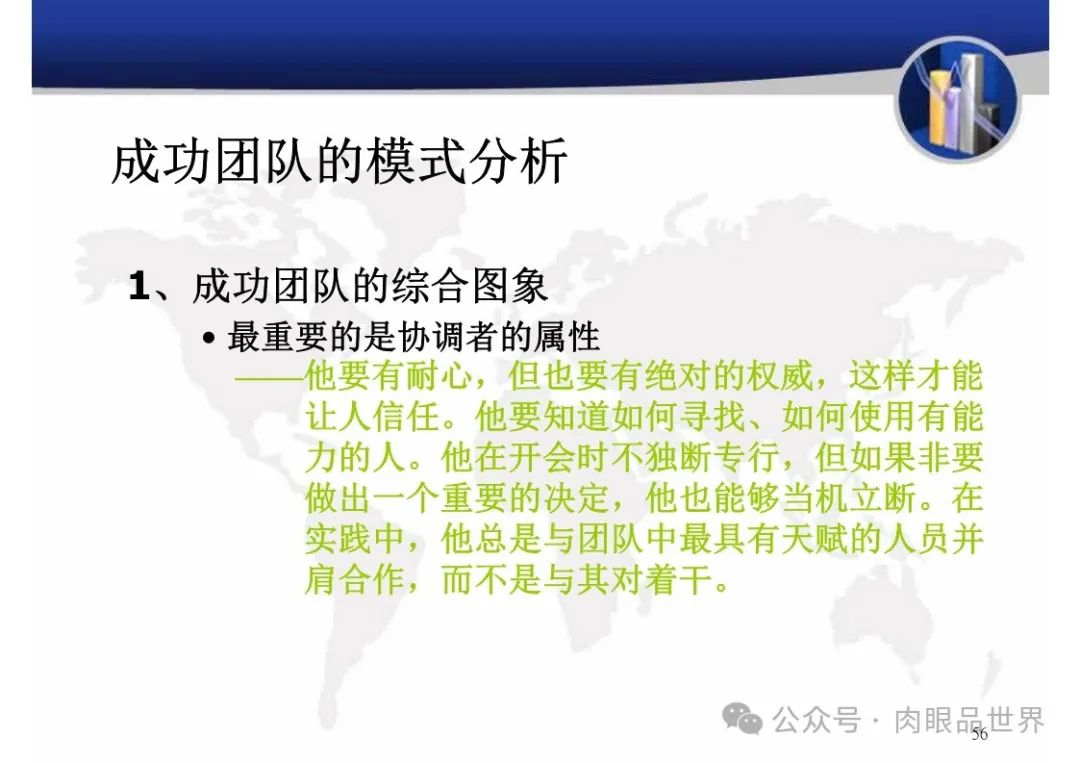 成功团队的模式分析

1、成功团队的综合图象

• 最重要的是协调者的属性

——他要有耐心，但也要有绝对的权威，这样才能让人信任。他要知道如何寻找、如何使用有能力的人。他在开会时不独断专行，但如果非要做出一个重要的决定，他也能够当机立断。在实践中，他总是与团队中最具有天赋的人员并肩合作，而不是与其对着干。

公众号 · 肉眼品世界

56